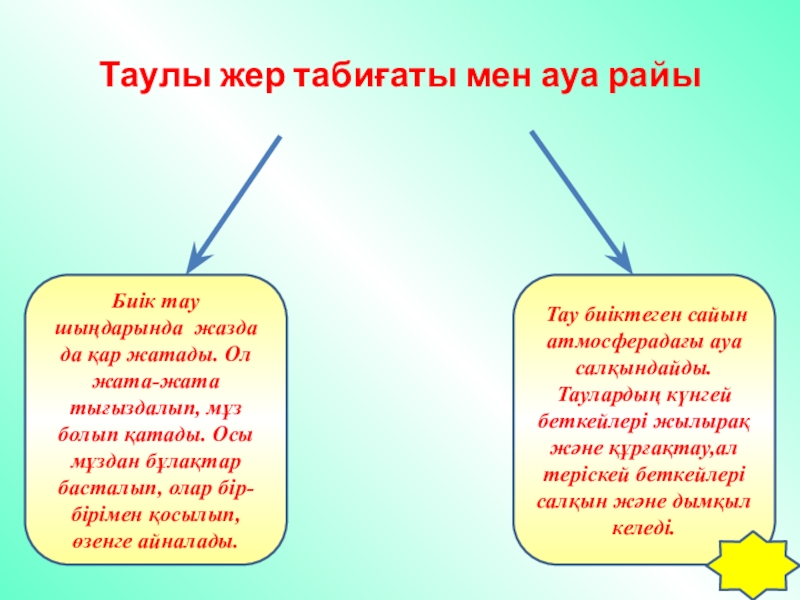 Таулы жер табиғаты мен ауа райы

Биік тау шыңдарында жазда да қар жатады. Ол жата-жата тығыздалып, мұз болып қатады. Осы мұздан бұлақтар басталып, олар бір-бірімен қосылып, өзенге айналады.

Тау биіктеген сайын атмосферадағы ауа салқындайды. Таулардың күнгей беткейлері жылырақ және құрғақтау,ал теріскей беткейлері салқын және дымқыл келеді.